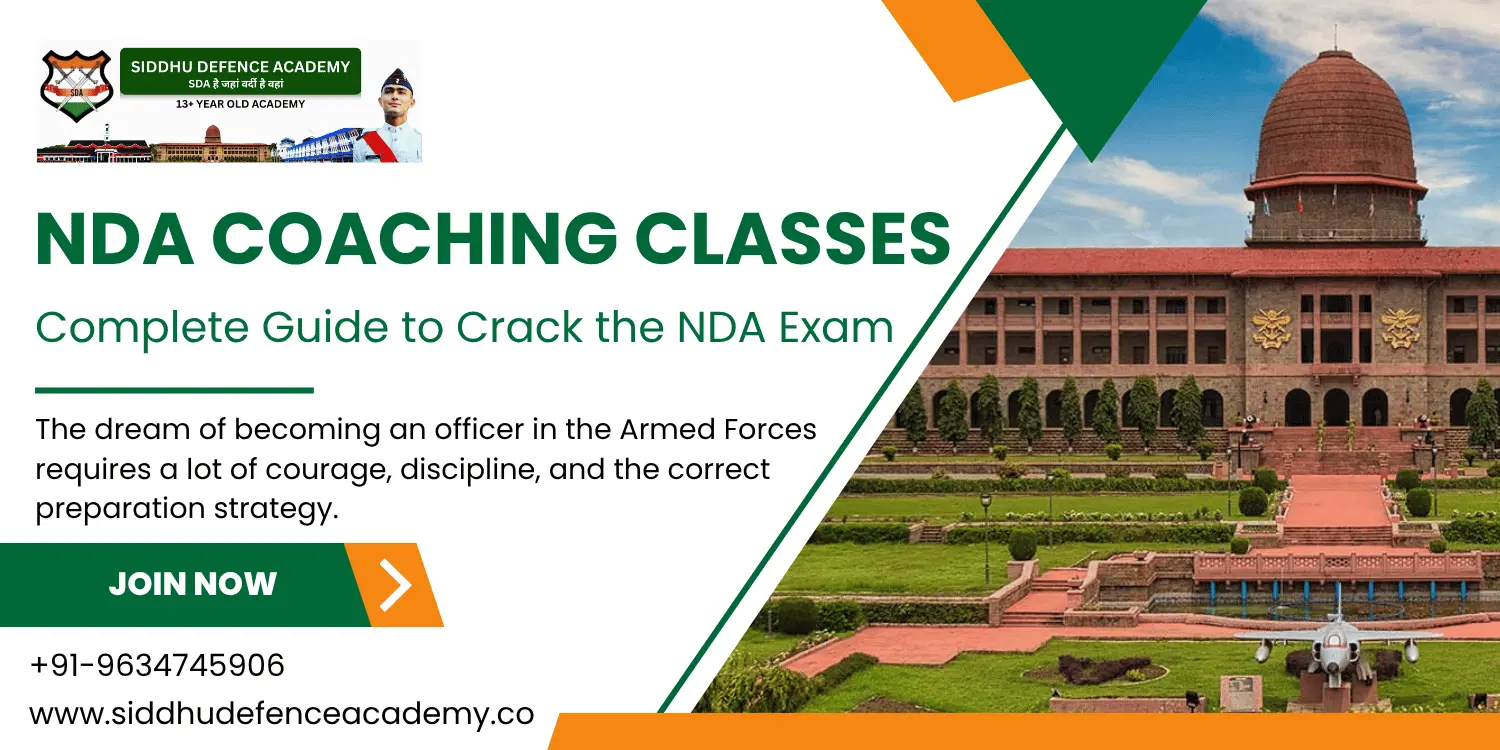 SDA

SIDDHU DEFENCE ACADEMY
SDA है जहां वर्दी है वहां
13+ YEAR OLD ACADEMY

NDA COACHING CLASSES

Complete Guide to Crack the NDA Exam

The dream of becoming an officer in the Armed Forces requires a lot of courage, discipline, and the correct preparation strategy.

JOIN NOW

+91-9634745906

www.siddhudefenceacademy.co